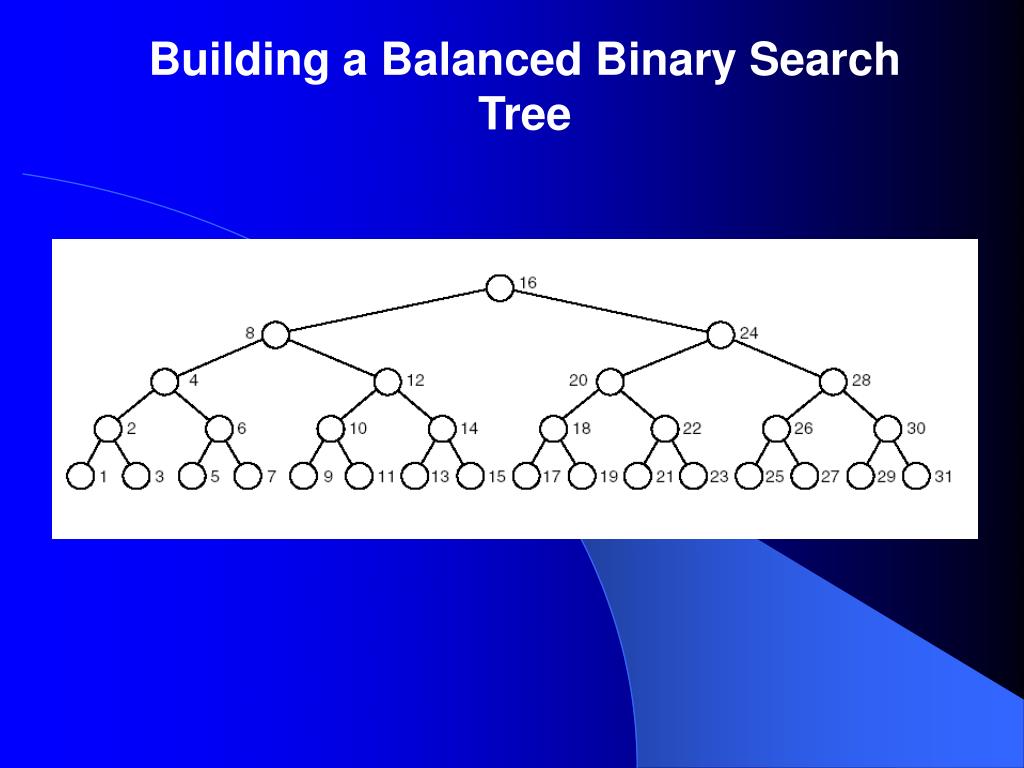 Building a Balanced Binary Search Tree

16
8
24
4
12
20
28
2
6
10
14
18
22
26
30
1
3
5
7
9
11
13
15
17
19
21
23
25
27
29
31